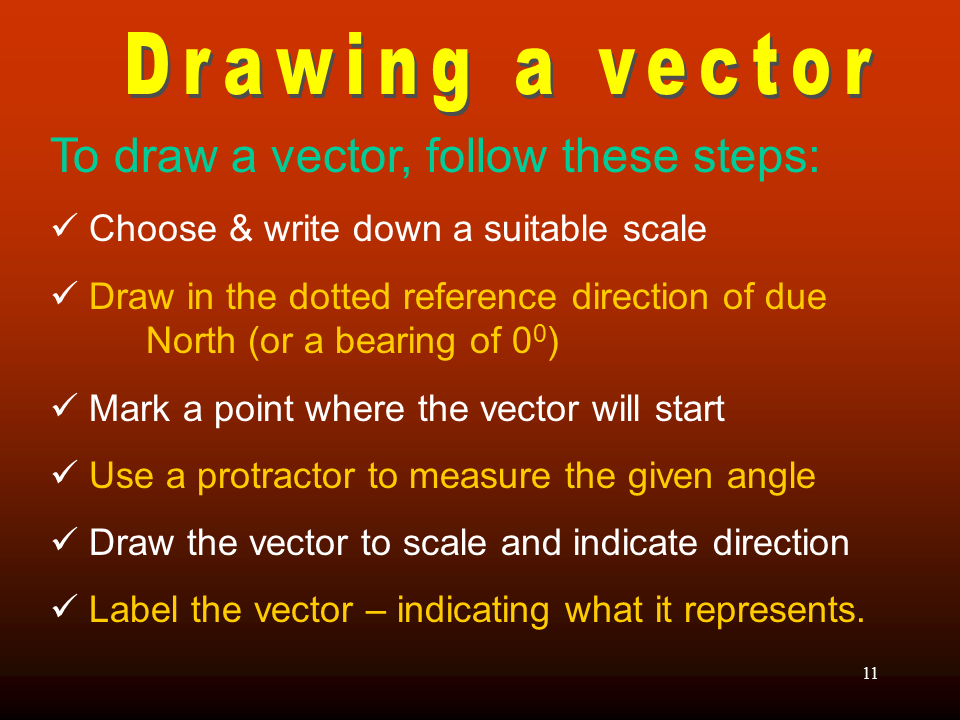 Drawing a vector

To draw a vector, follow these steps:

✓ Choose & write down a suitable scale

✓ Draw in the dotted reference direction of due North (or a bearing of $0^0$)

✓ Mark a point where the vector will start

✓ Use a protractor to measure the given angle

✓ Draw the vector to scale and indicate direction

✓ Label the vector – indicating what it represents.

11